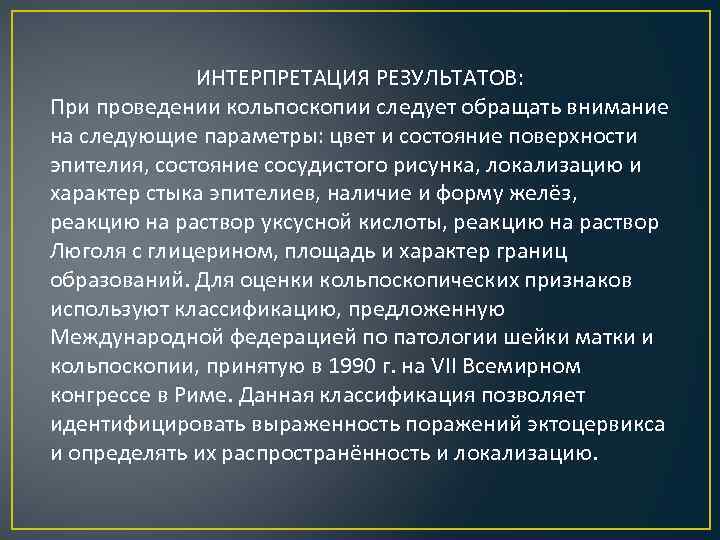 ИНТЕРПРЕТАЦИЯ РЕЗУЛЬТАТОВ:
При проведении кольпоскопии следует обращать внимание на следующие параметры: цвет и состояние поверхности эпителия, состояние сосудистого рисунка, локализацию и характер стыка эпителиев, наличие и форму желёз, реакцию на раствор уксусной кислоты, реакцию на раствор Люголя с глицерином, площадь и характер границ образований. Для оценки кольпоскопических признаков используют классификацию, предложенную Международной федерацией по патологии шейки матки и кольпоскопии, принятую в 1990 г. на VII Всемирном конгрессе в Риме. Данная классификация позволяет идентифицировать выраженность поражений эктоцервикса и определять их распространённость и локализацию.